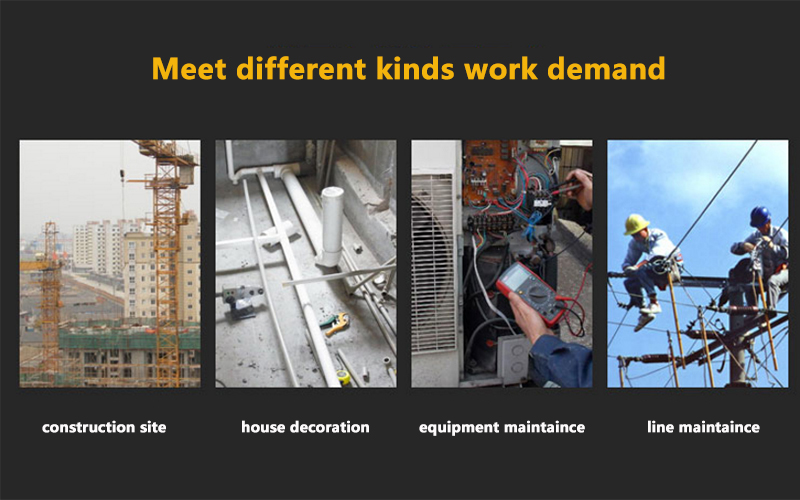 Meet different kinds work demand

construction site

house decoration

equipment maintaince

line maintaince